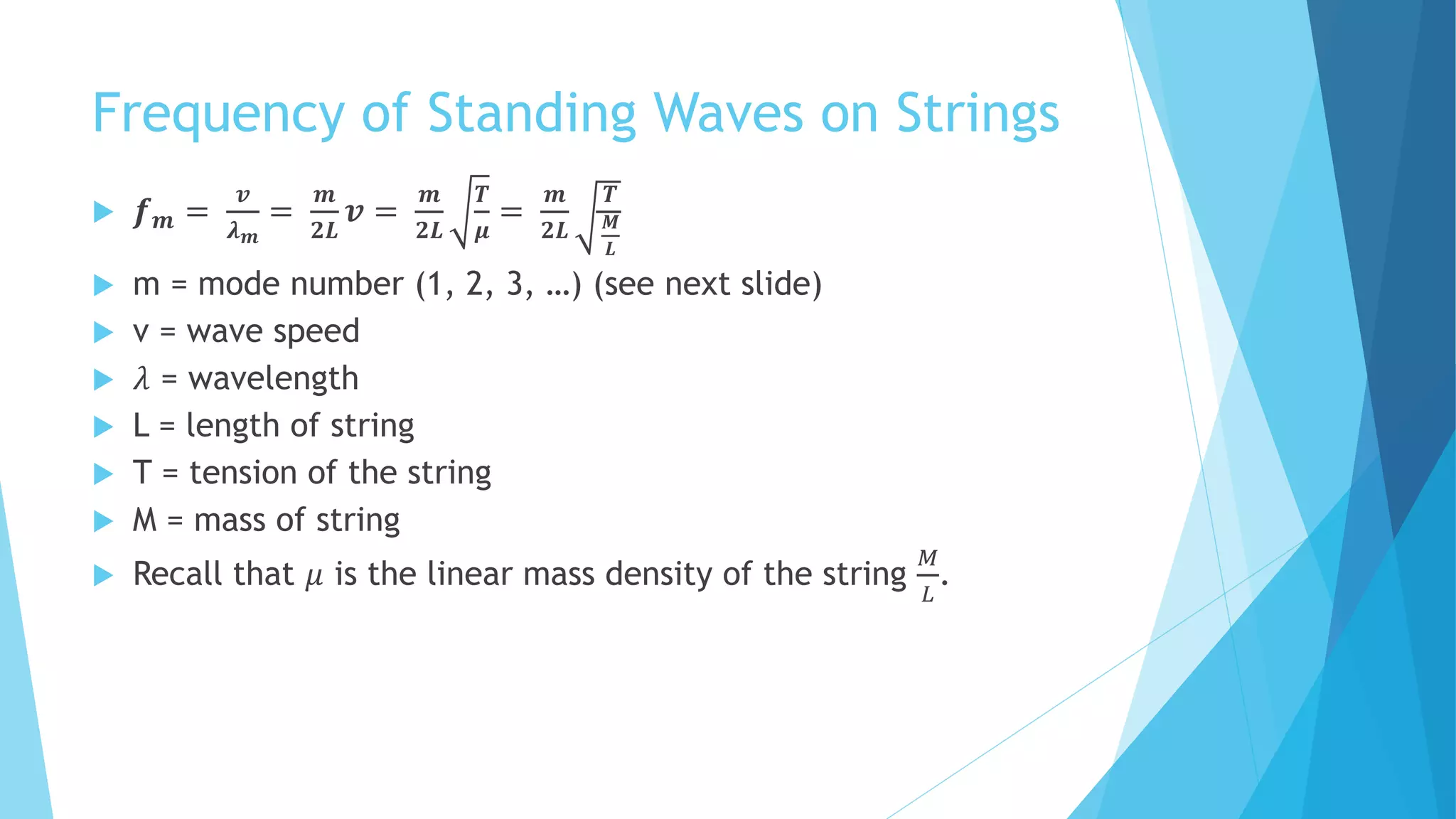 Frequency of Standing Waves on Strings

$f_m = \frac{v}{\lambda_m} = \frac{m}{2L}v = \frac{m}{2L}\sqrt{\frac{T}{\mu}} = \frac{m}{2L}\sqrt{\frac{T}{\frac{M}{L}}}$

m = mode number (1, 2, 3, …) (see next slide)

v = wave speed

$\lambda$ = wavelength

L = length of string

T = tension of the string

M = mass of string

Recall that $\mu$ is the linear mass density of the string $\frac{M}{L}$.